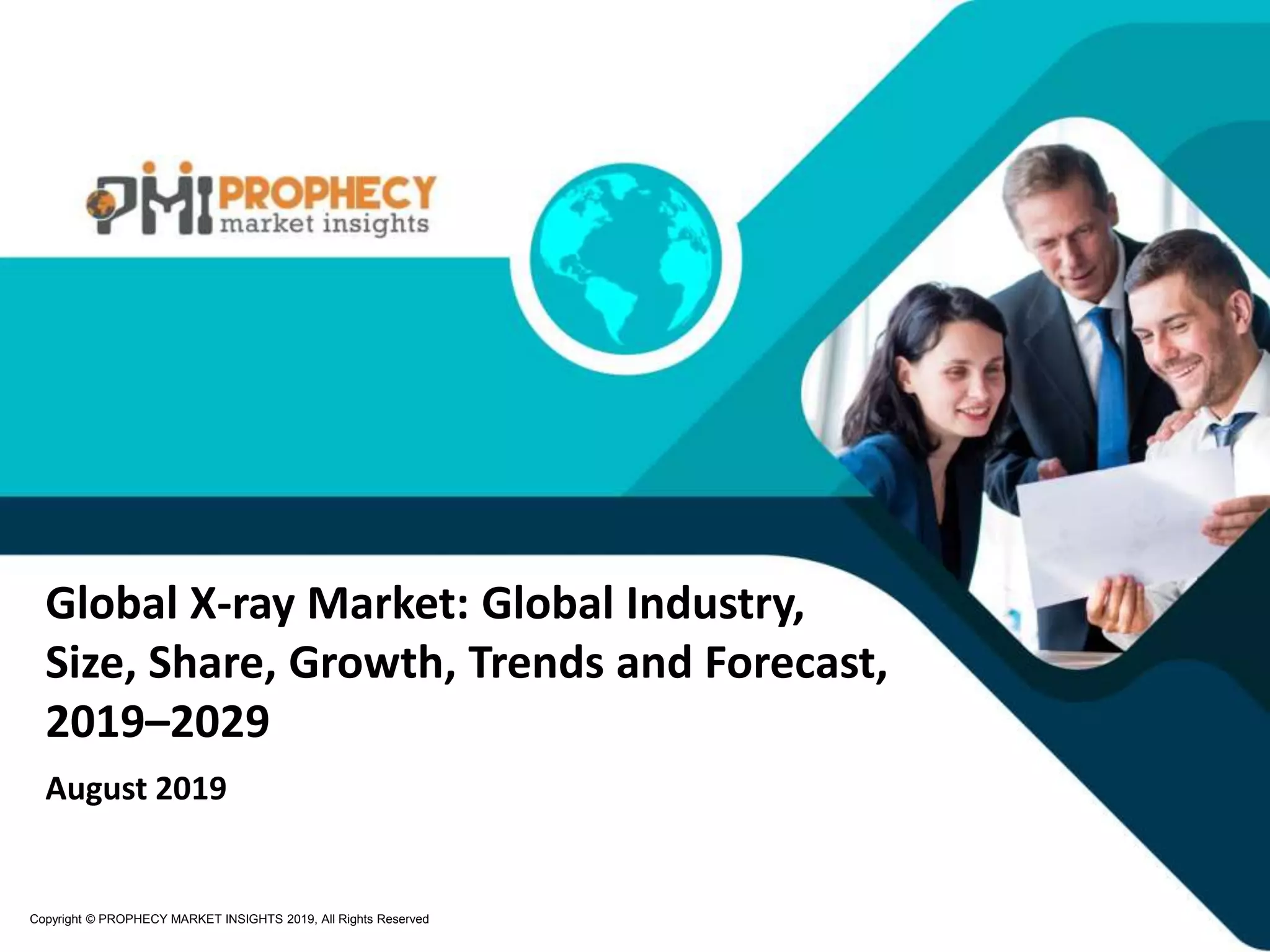 PMI PROPHECY market insights

Global X-ray Market: Global Industry, Size, Share, Growth, Trends and Forecast, 2019–2029

August 2019

Copyright © PROPHECY MARKET INSIGHTS 2019, All Rights Reserved